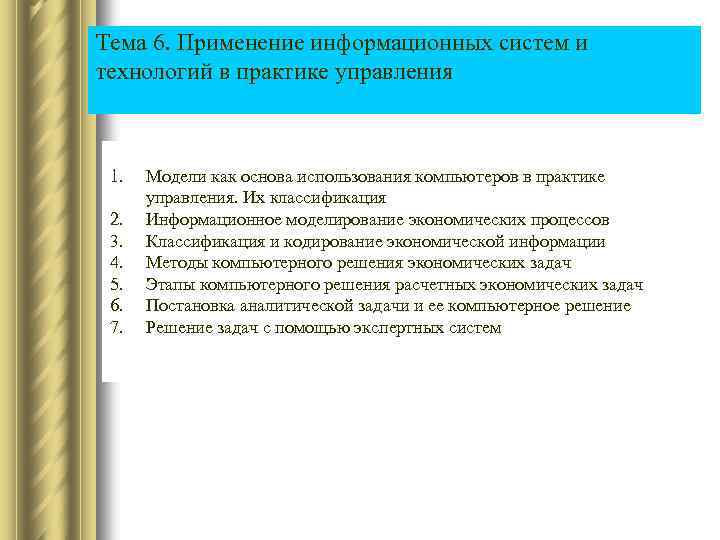 Тема 6. Применение информационных систем и технологий в практике управления

1. Модели как основа использования компьютеров в практике управления. Их классификация
2. Информационное моделирование экономических процессов
3. Классификация и кодирование экономической информации
4. Методы компьютерного решения экономических задач
5. Этапы компьютерного решения расчетных экономических задач
6. Постановка аналитической задачи и ее компьютерное решение
7. Решение задач с помощью экспертных систем